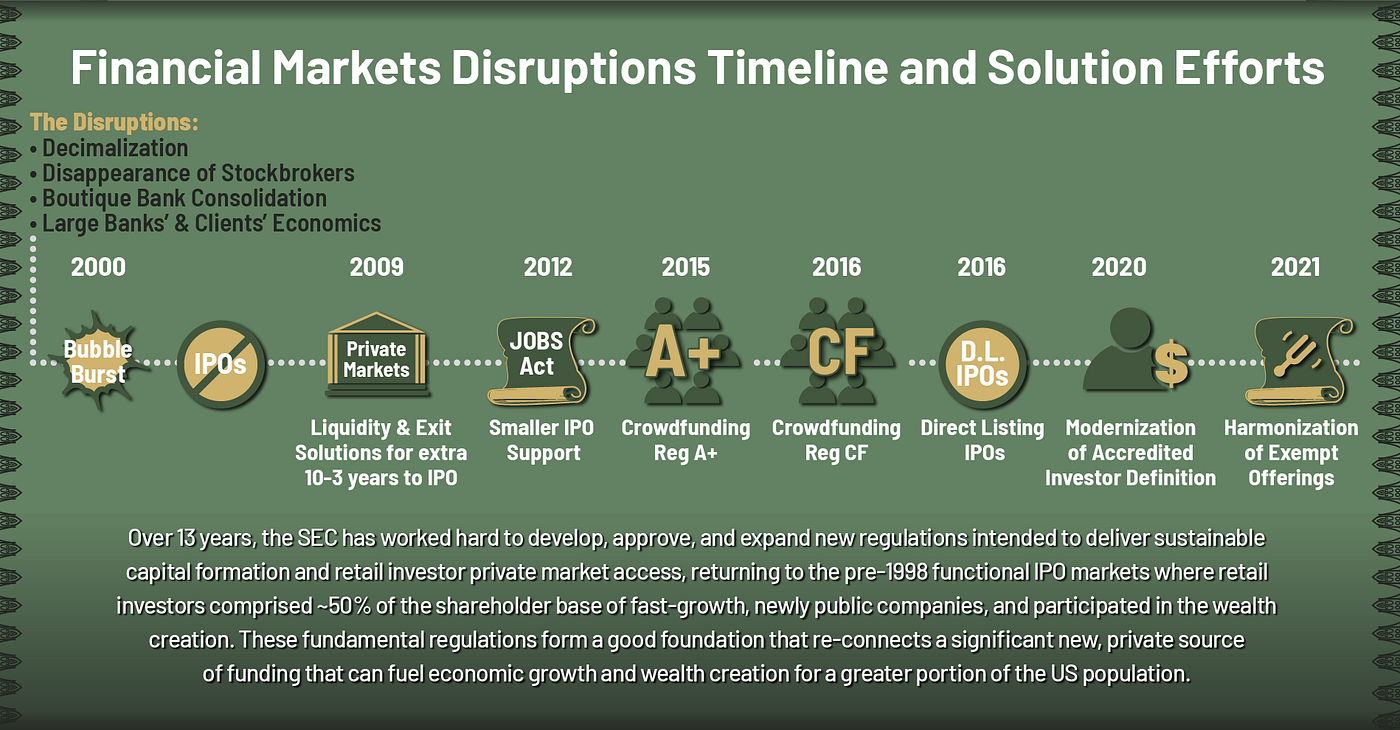 Financial Markets Disruptions Timeline and Solution Efforts

The Disruptions:
• Decimalization
• Disappearance of Stockbrokers
• Boutique Bank Consolidation
• Large Banks' & Clients' Economics

2000
Bubble Burst

IPOs

2009
Private Markets
Liquidity & Exit Solutions for extra 10-3 years to IPO

2012
JOBS Act
Smaller IPO Support

2015
A+
Crowdfunding Reg A+

2016
CF
Crowdfunding Reg CF

2016
D.L. IPOs
Direct Listing IPOs

2020
$
Modernization of Accredited Investor Definition

2021
Harmonization of Exempt Offerings

Over 13 years, the SEC has worked hard to develop, approve, and expand new regulations intended to deliver sustainable capital formation and retail investor private market access, returning to the pre-1998 functional IPO markets where retail investors comprised ~50% of the shareholder base of fast-growth, newly public companies, and participated in the wealth creation. These fundamental regulations form a good foundation that re-connects a significant new, private source of funding that can fuel economic growth and wealth creation for a greater portion of the US population.